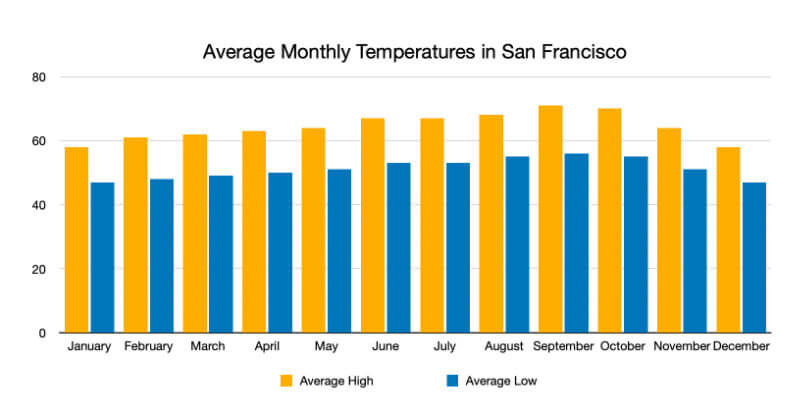 Average Monthly Temperatures in San Francisco

80
60
40
20
0

January February March April May June July August September October November December

Average High Average Low